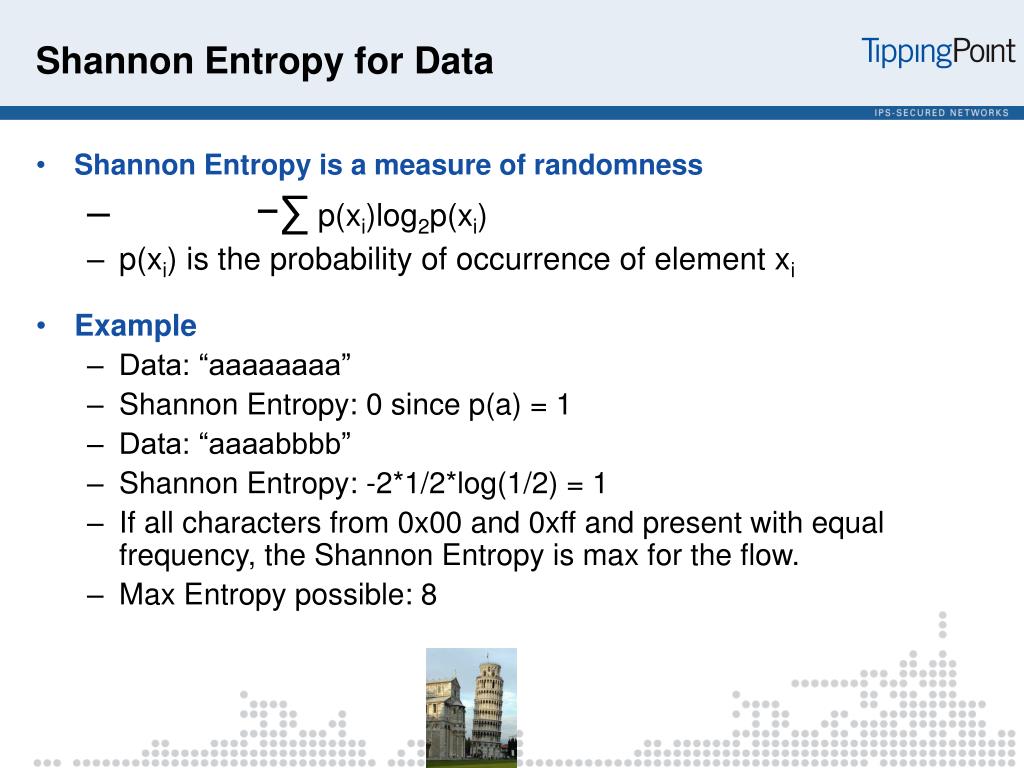 Shannon Entropy for Data

TippingPoint

IPS-SECURED NETWORKS

• Shannon Entropy is a measure of randomness
– $-\sum p(x_i)\log_2 p(x_i)$
– $p(x_i)$ is the probability of occurrence of element $x_i$

• Example
– Data: “aaaaaaaa”
– Shannon Entropy: 0 since p(a) = 1
– Data: “aaaabbbb”
– Shannon Entropy: -2*1/2*log(1/2) = 1
– If all characters from 0x00 and 0xff and present with equal frequency, the Shannon Entropy is max for the flow.
– Max Entropy possible: 8